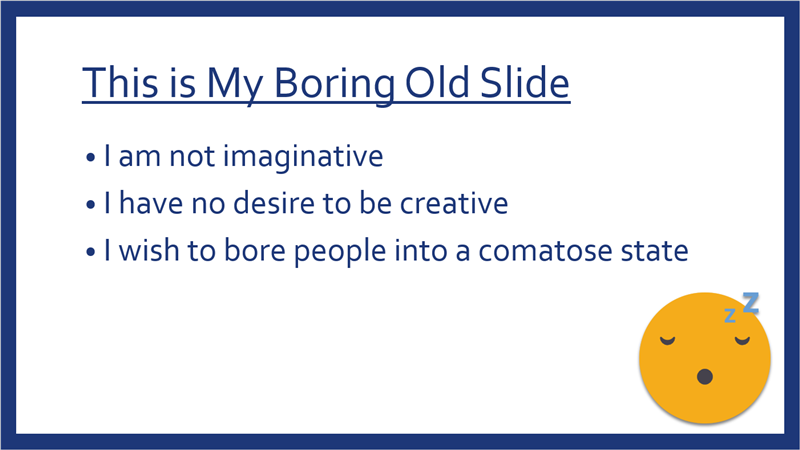 This is My Boring Old Slide

• I am not imaginative
• I have no desire to be creative
• I wish to bore people into a comatose state

z Z